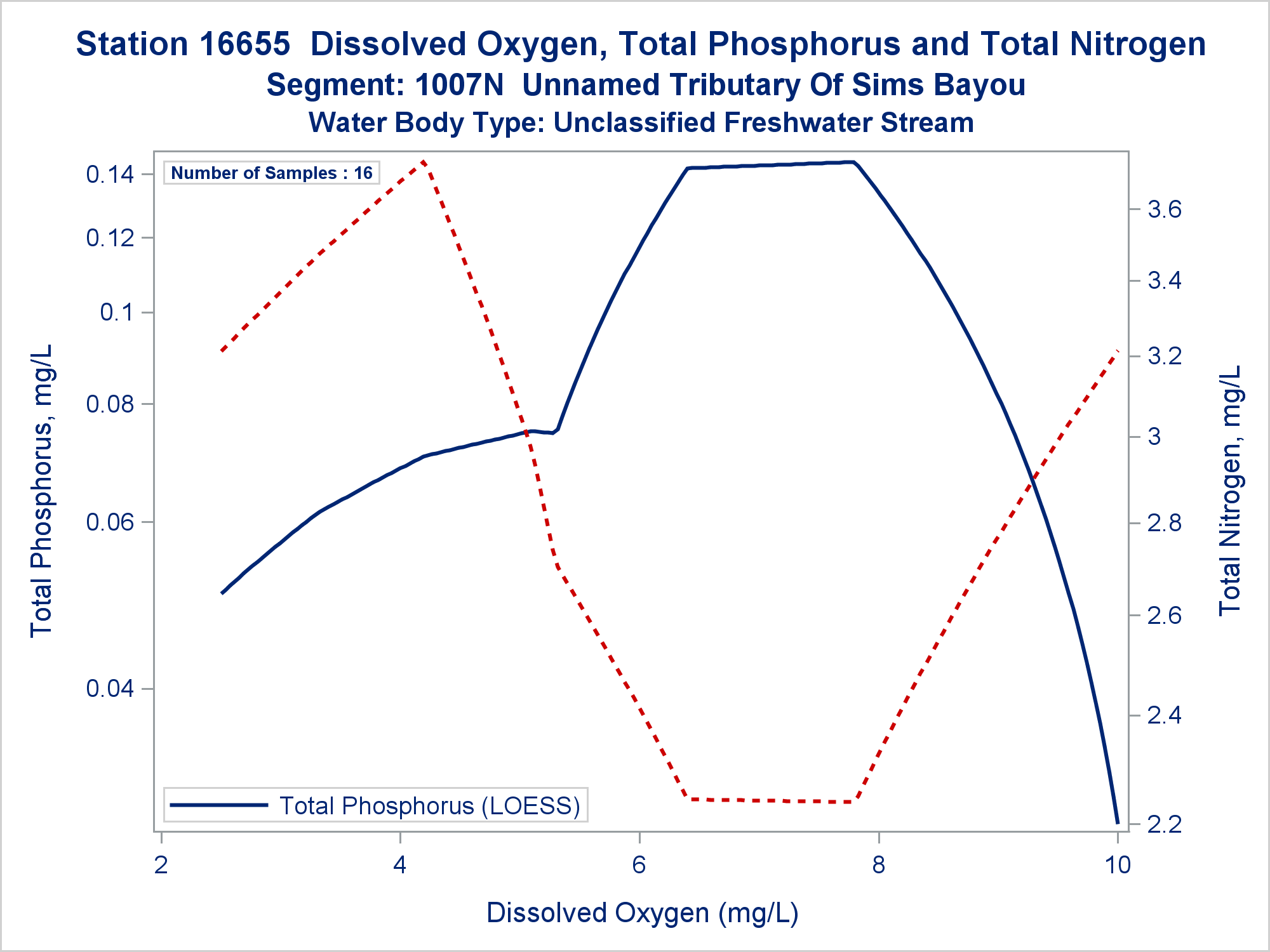 Station 16655 Dissolved Oxygen, Total Phosphorus and Total Nitrogen
Segment: 1007N Unnamed Tributary Of Sims Bayou
Water Body Type: Unclassified Freshwater Stream

Number of Samples : 16

Total Phosphorus, mg/L
0.14
0.12
0.1
0.08
0.06
0.04

Total Nitrogen, mg/L
3.6
3.4
3.2
3
2.8
2.6
2.4
2.2

Total Phosphorus (LOESS)

2
4
6
8
10

Dissolved Oxygen (mg/L)